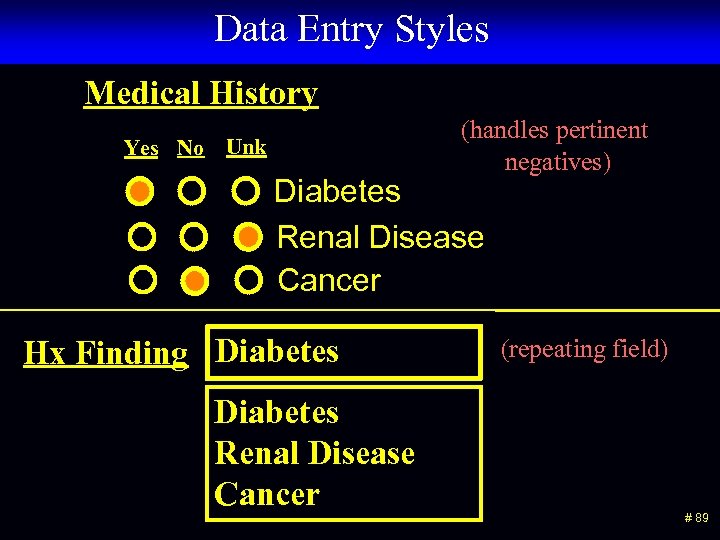 Data Entry Styles

Medical History

(handles pertinent negatives)

Yes No Unk

Diabetes

Renal Disease

Cancer

Hx Finding

Diabetes

(repeating field)

Diabetes
Renal Disease
Cancer

# 89